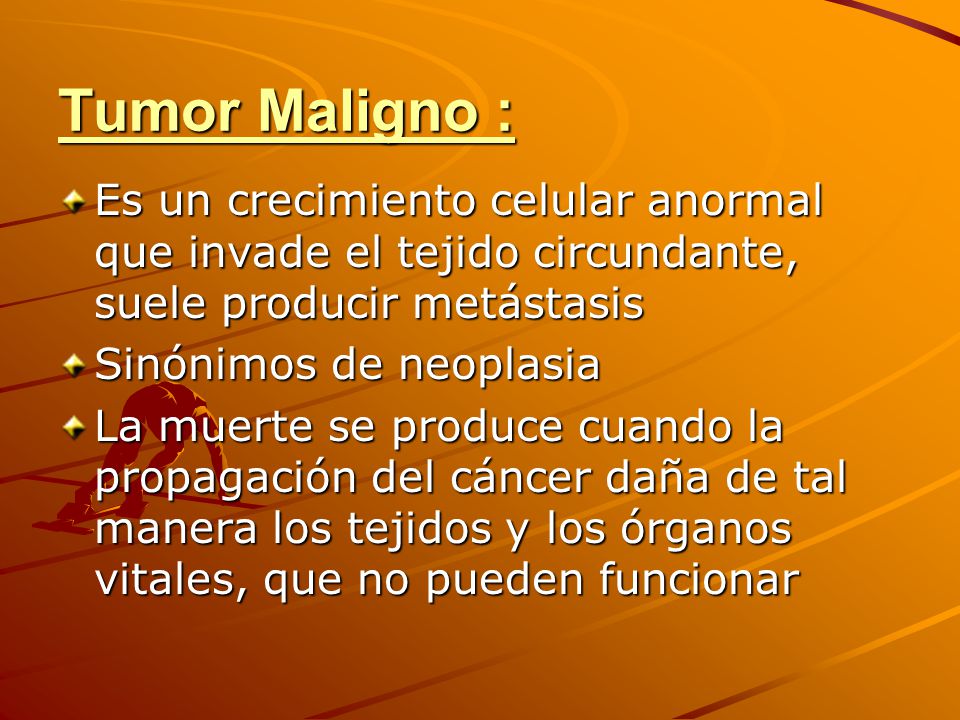 Tumor Maligno :

Es un crecimiento celular anormal que invade el tejido circundante, suele producir metástasis

Sinónimos de neoplasia

La muerte se produce cuando la propagación del cáncer daña de tal manera los tejidos y los órganos vitales, que no pueden funcionar